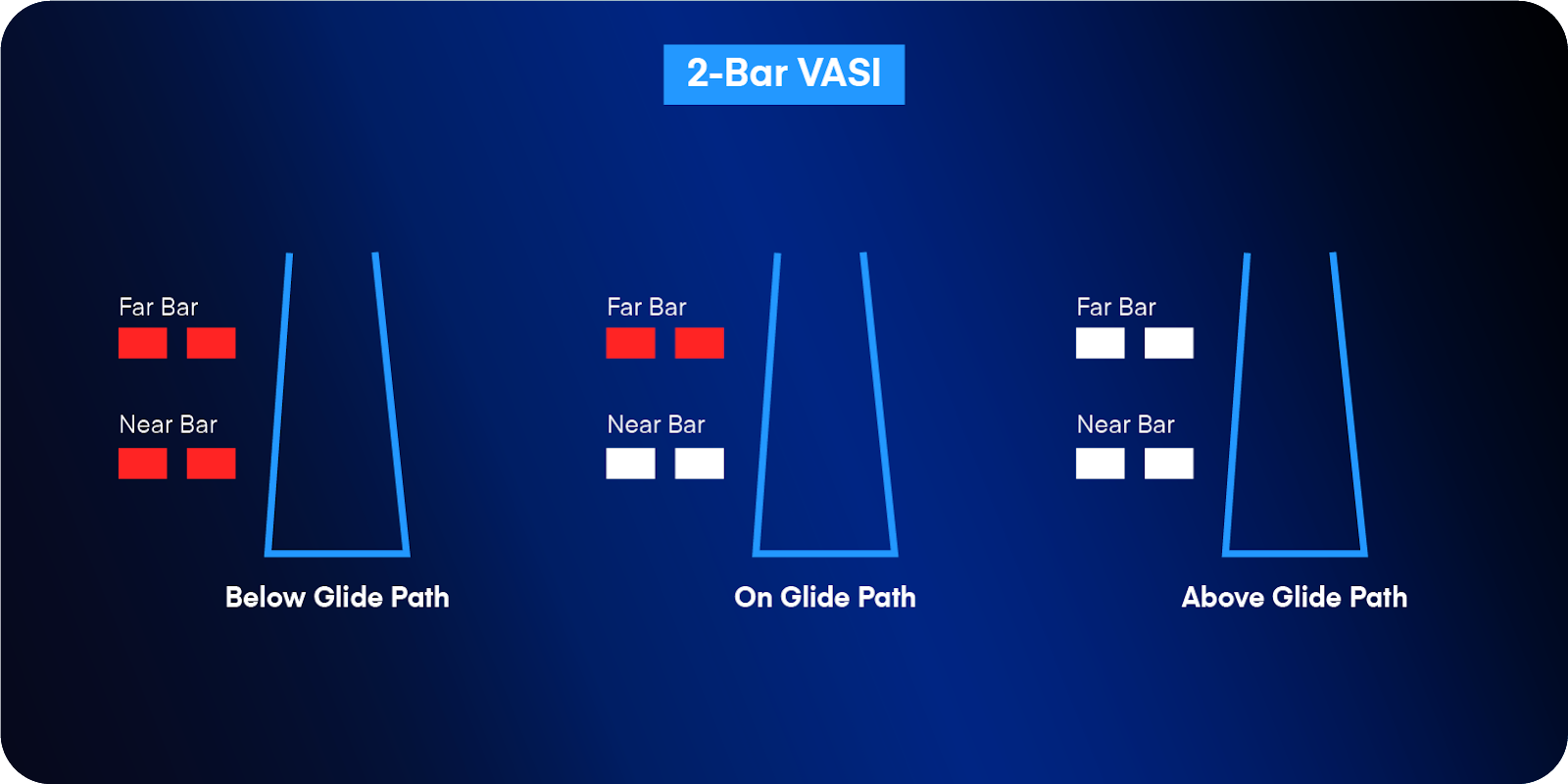 2-Bar VASI

Far Bar

Near Bar

Below Glide Path

Far Bar

Near Bar

On Glide Path

Far Bar

Near Bar

Above Glide Path